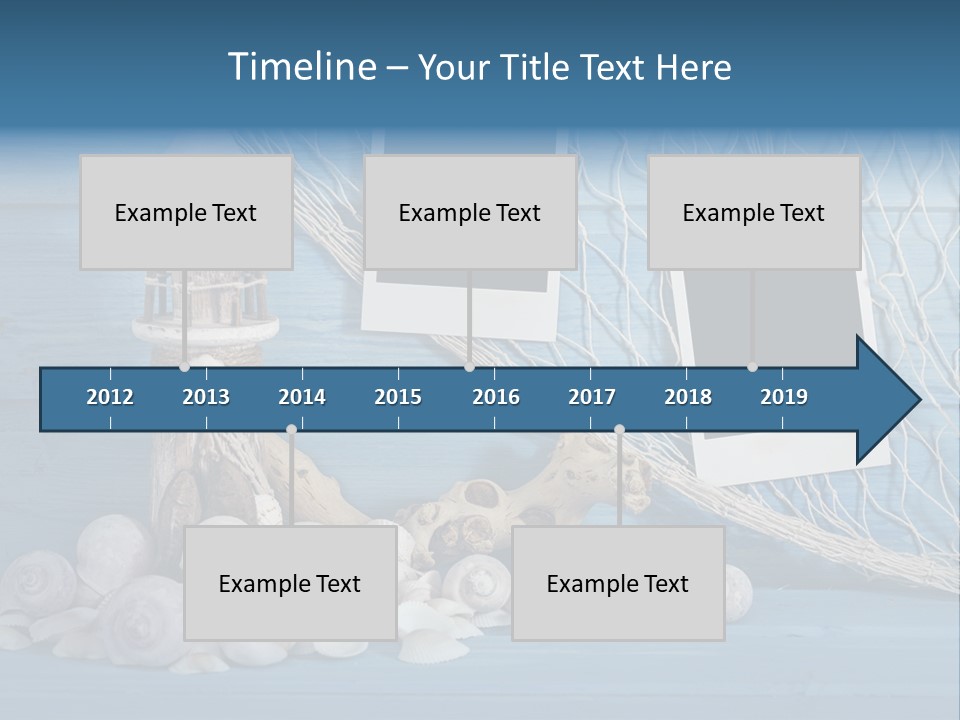 Timeline – Your Title Text Here

Example Text

Example Text

Example Text

2012 2013 2014 2015 2016 2017 2018 2019

Example Text

Example Text